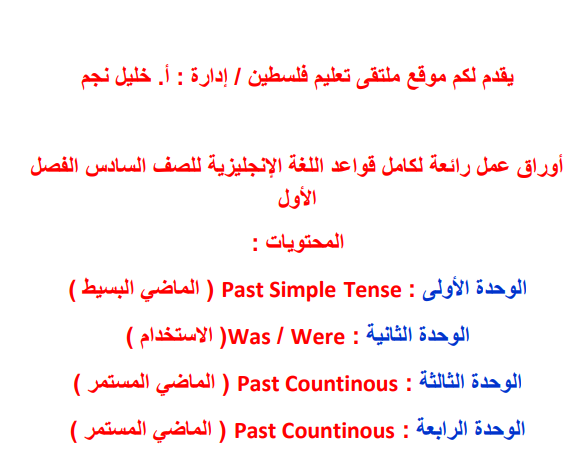 يقدم لكم موقع ملتقى تعليم فلسطين / إدارة : أ. خليل نجم

أوراق عمل رائعة لكامل قواعد اللغة الإنجليزية للصف السادس الفصل الأول

المحتويات :

الوحدة الأولى : Past Simple Tense ( الماضي البسيط )

الوحدة الثانية : Was / Were( الاستخدام )

الوحدة الثالثة : Past Countinous ( الماضي المستمر )

الوحدة الرابعة : Past Countinous ( الماضي المستمر )